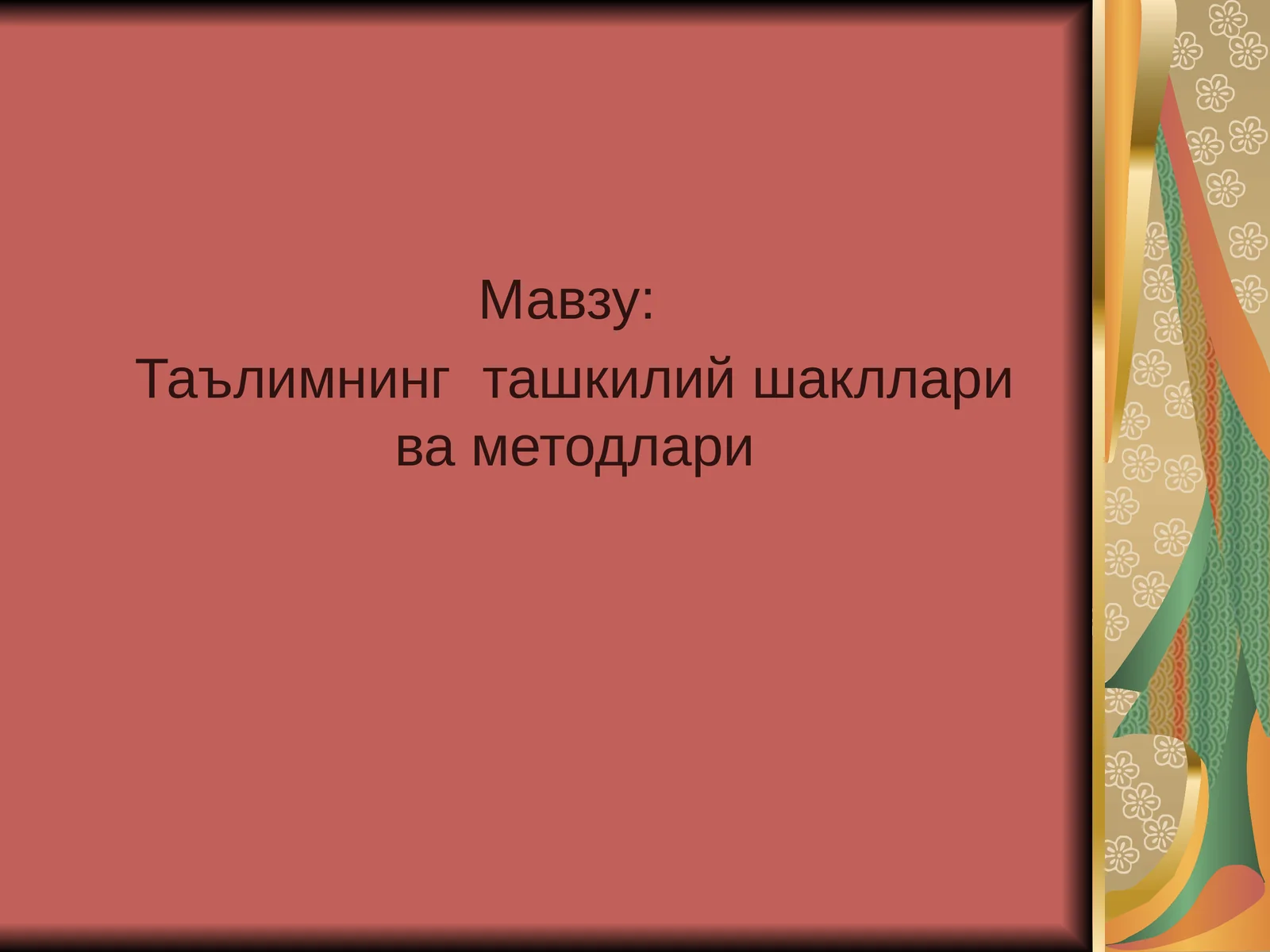 Мавзу:

Таълимнинг ташкилий шакллари ва методлари